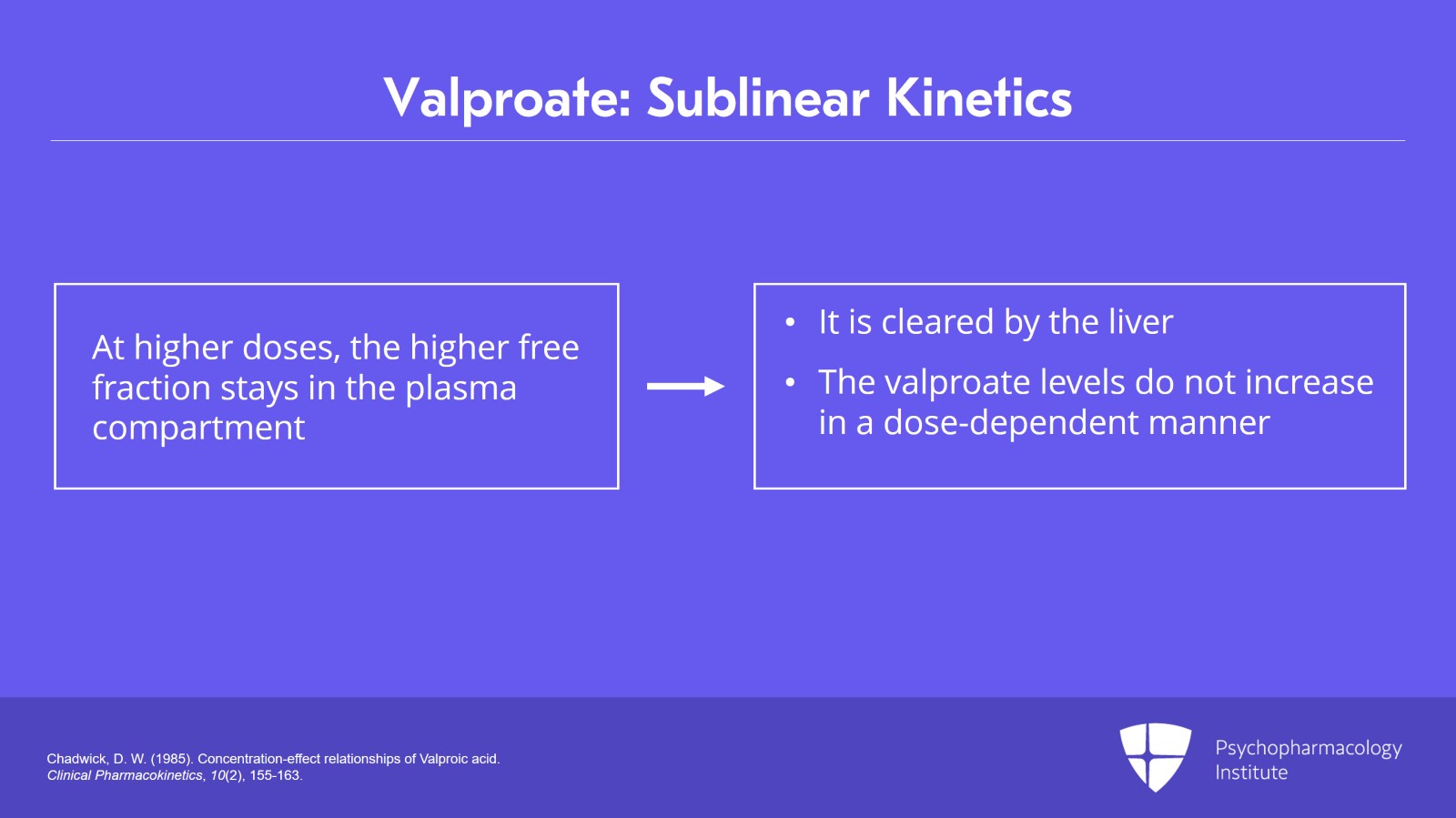 Valproate: Sublinear Kinetics

At higher doses, the higher free fraction stays in the plasma compartment

• It is cleared by the liver
• The valproate levels do not increase in a dose-dependent manner

Chadwick, D. W. (1985). Concentration-effect relationships of Valproic acid. Clinical Pharmacokinetics, 10(2), 155-163.

Psychopharmacology Institute